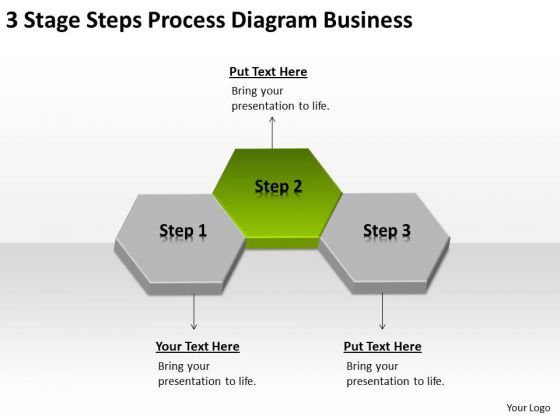 3 Stage Steps Process Diagram Business

Put Text Here
Bring your presentation to life.

Step 2

Step 1

Step 3

Your Text Here
Bring your presentation to life.

Put Text Here
Bring your presentation to life.

Your Logo